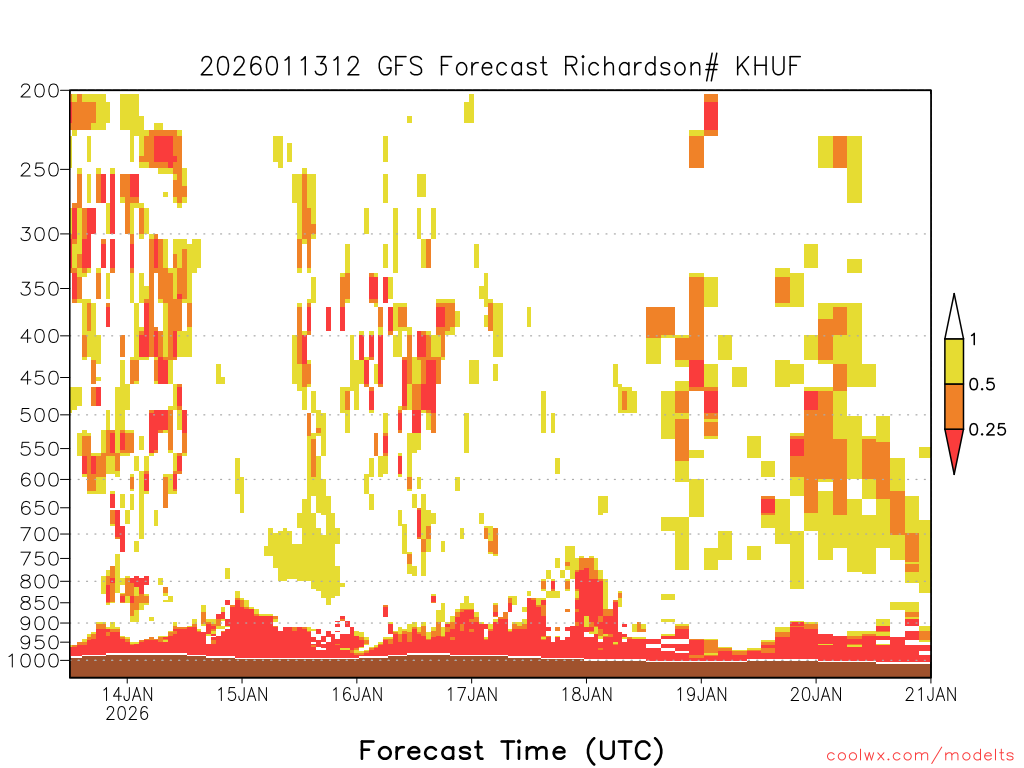 2026011312 GFS Forecast Richardson# KHUF

200
250
300
350
400
450
500
550
600
650
700
750
800
850
900
950
1000

1
0.5
0.25

14JAN
2026
15JAN
16JAN
17JAN
18JAN
19JAN
20JAN
21JAN

Forecast Time (UTC)

coolwx.com/modelts